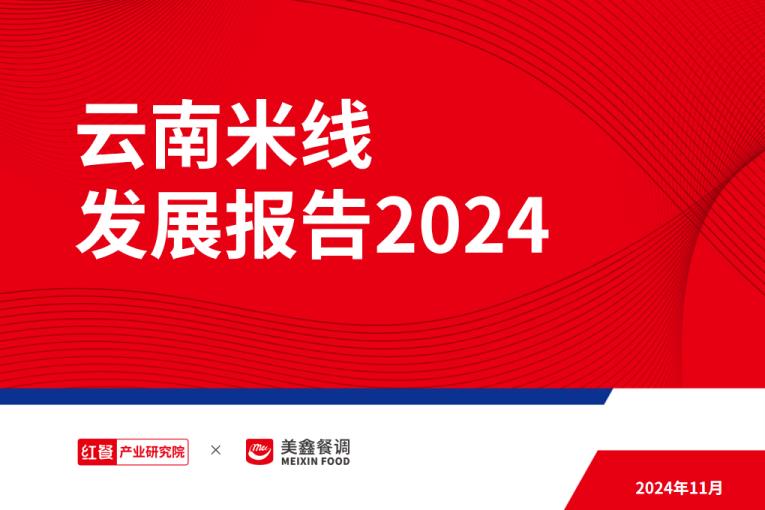 云南米线
发展报告2024

红餐 产业研究院 × Mei 美鑫餐调 MEIXIN FOOD

2024年11月